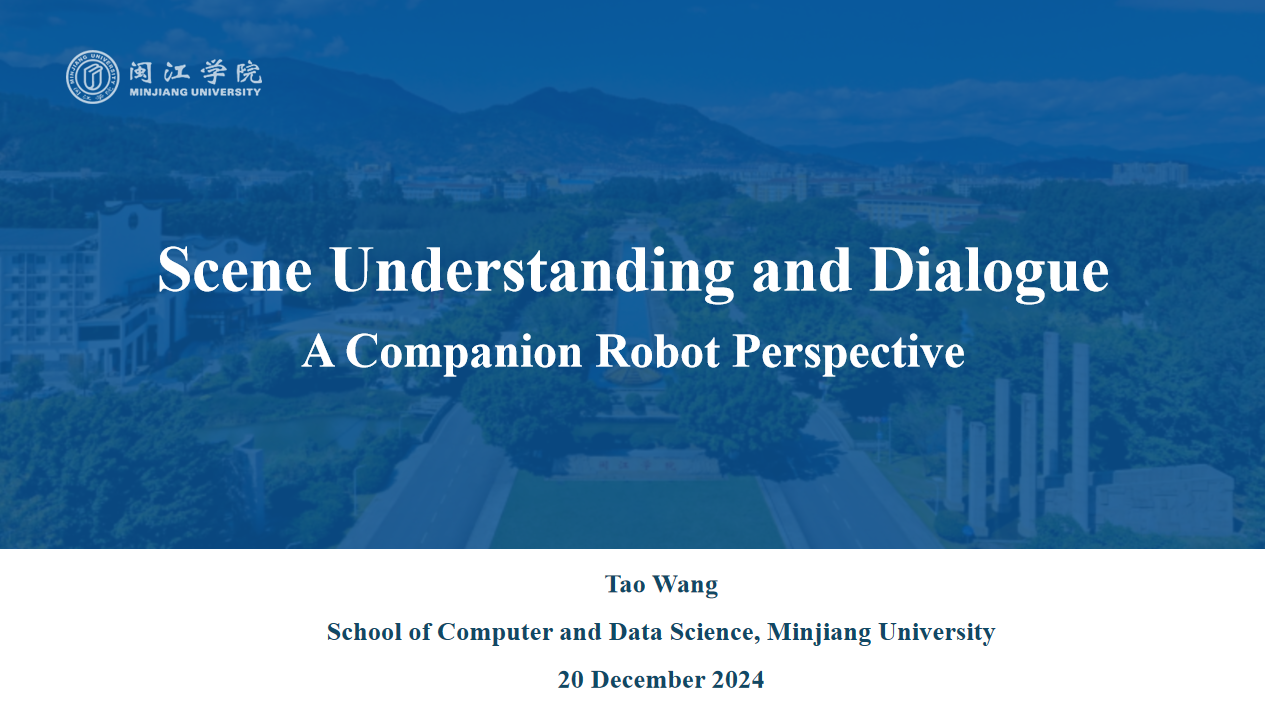 闽江学院
MINJIANG UNIVERSITY

Scene Understanding and Dialogue

A Companion Robot Perspective

Tao Wang

School of Computer and Data Science, Minjiang University

20 December 2024